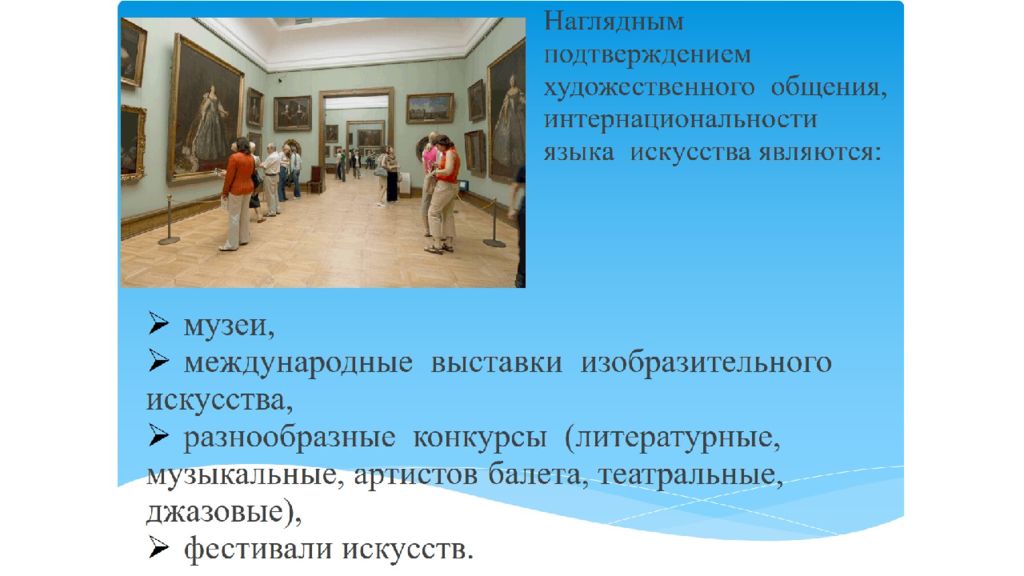 Наглядным подтверждением художественного общения, интернациональности языка искусства являются:

➢ музеи,
➢ международные выставки изобразительного искусства,
➢ разнообразные конкурсы (литературные, музыкальные, артистов балета, театральные, джазовые),
➢ фестивали искусств.